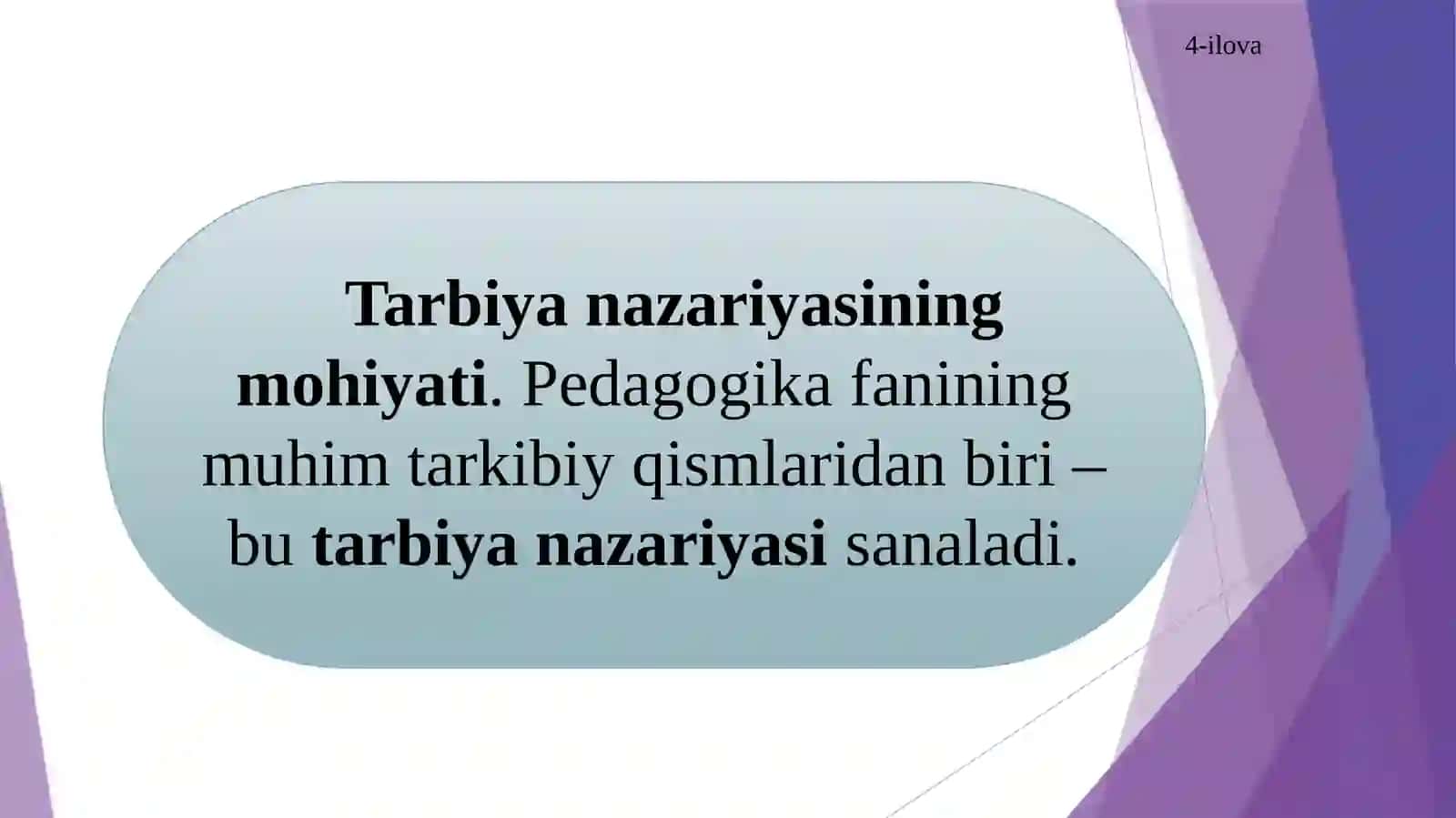 4-ilova

Tarbiya nazariyasining mohiyati. Pedagogika fanining muhim tarkibiy qismlaridan biri – bu tarbiya nazariyasi sanaladi.